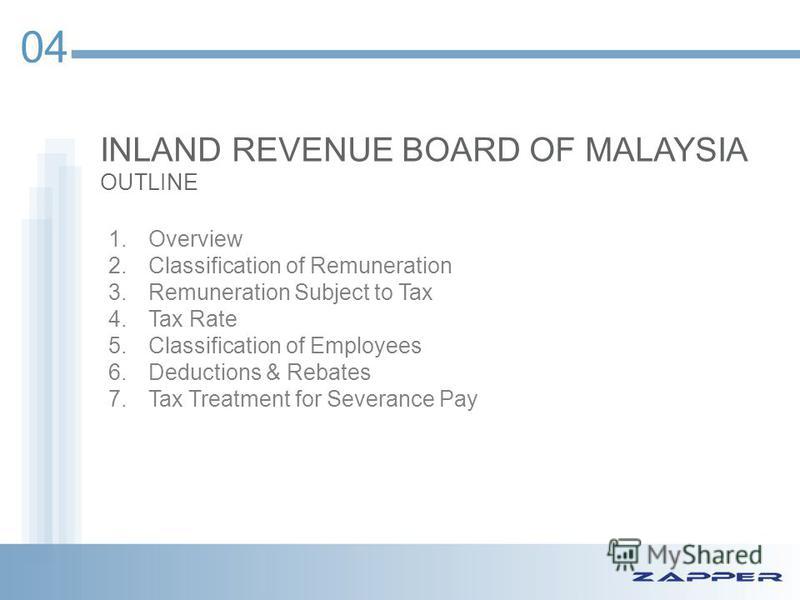 04

INLAND REVENUE BOARD OF MALAYSIA
OUTLINE

1. Overview
2. Classification of Remuneration
3. Remuneration Subject to Tax
4. Tax Rate
5. Classification of Employees
6. Deductions & Rebates
7. Tax Treatment for Severance Pay

MyShared
ZAPPER